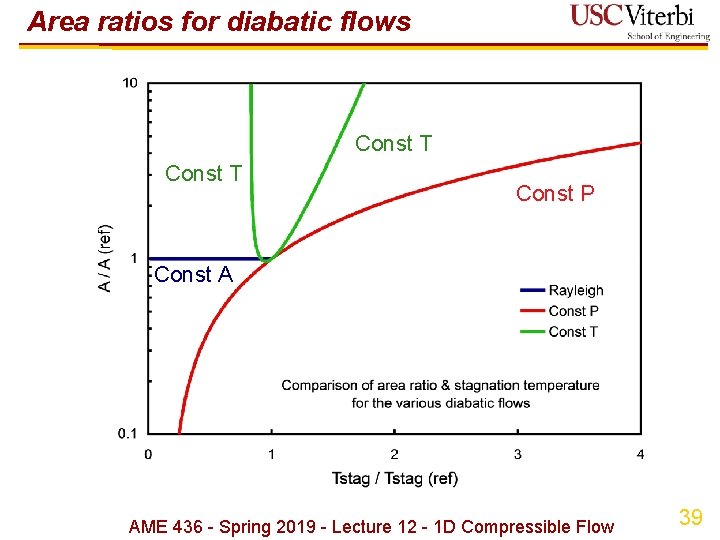 Area ratios for diabatic flows

USC Viterbi
School of Engineering

10

1

0.1

A / A (ref)

Const T

Const T

Const P

Const A

Rayleigh
Const P
Const T

Comparison of area ratio & stagnation temperature for the various diabatic flows

0
1
2
3
4

Tstag / Tstag (ref)

AME 436 - Spring 2019 - Lecture 12 - 1D Compressible Flow

39